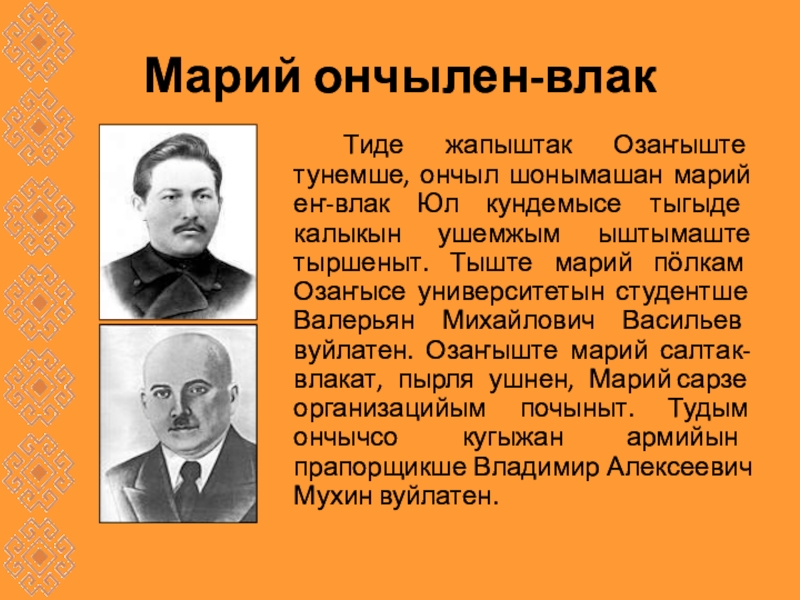 Марий ончылен-влак

Тиде жапыштак Озаҥыште тунемше, ончыл шонымашан марий еҥ-влак Юл кундемысе тыгыде калыкын ушемжым ыштымаште тыршеныт. Тыште марий пӧлкам Озаҥысе университетын студентше Валерьян Михайлович Васильев вуйлатен. Озаҥыште марий салтак-влакат, пырля ушнен, Марий сарзе организацийым почыныт. Тудым ончычсо кугыжан армийын прапорщикше Владимир Алексеевич Мухин вуйлатен.